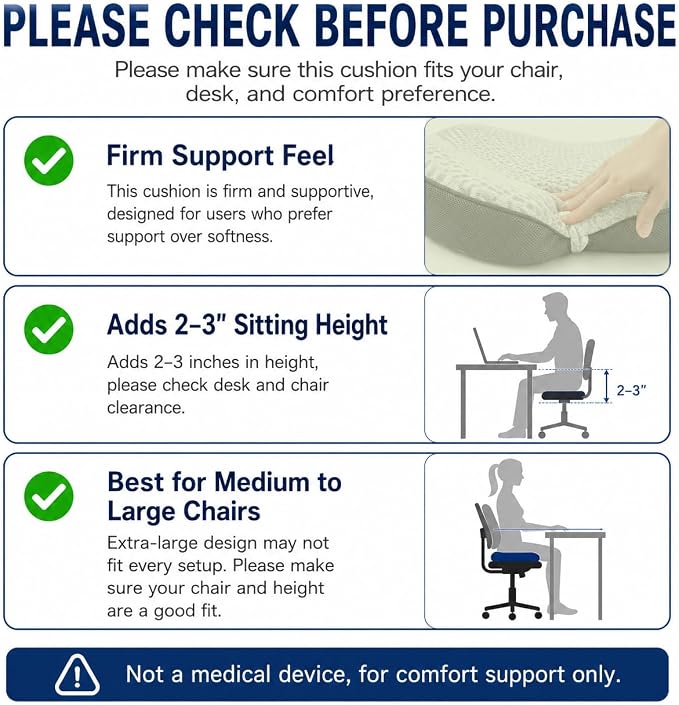 PLEASE CHECK BEFORE PURCHASE

Please make sure this cushion fits your chair, desk, and comfort preference.

Firm Support Feel

This cushion is firm and supportive, designed for users who prefer support over softness.

Adds 2–3" Sitting Height

Adds 2–3 inches in height, please check desk and chair clearance.

2–3"

Best for Medium to Large Chairs

Extra-large design may not fit every setup. Please make sure your chair and height are a good fit.

Not a medical device, for comfort support only.